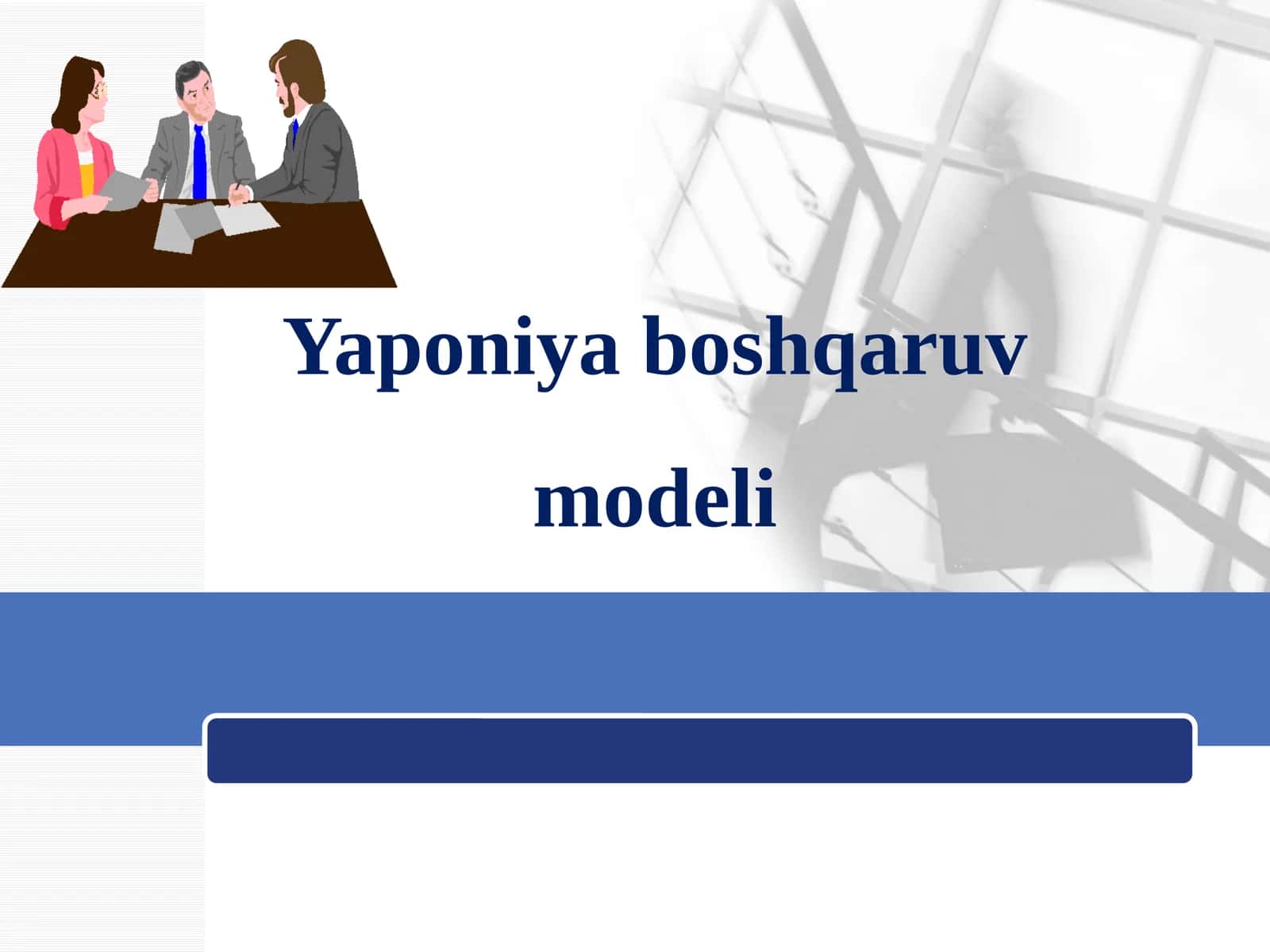 Yaponiya boshqaruv modeli